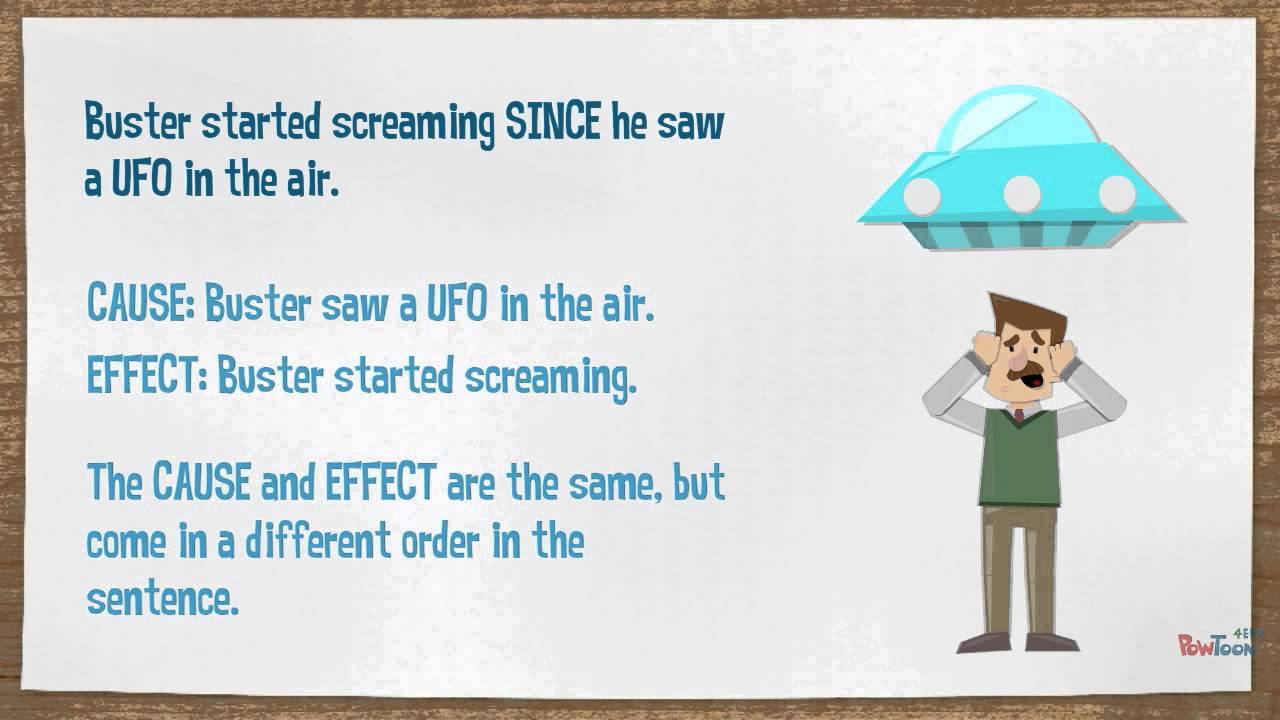 Buster started screaming SINCE he saw a UFO in the air.

CAUSE: Buster saw a UFO in the air.
EFFECT: Buster started screaming.

The CAUSE and EFFECT are the same, but come in a different order in the sentence.

PowToon 4EDU